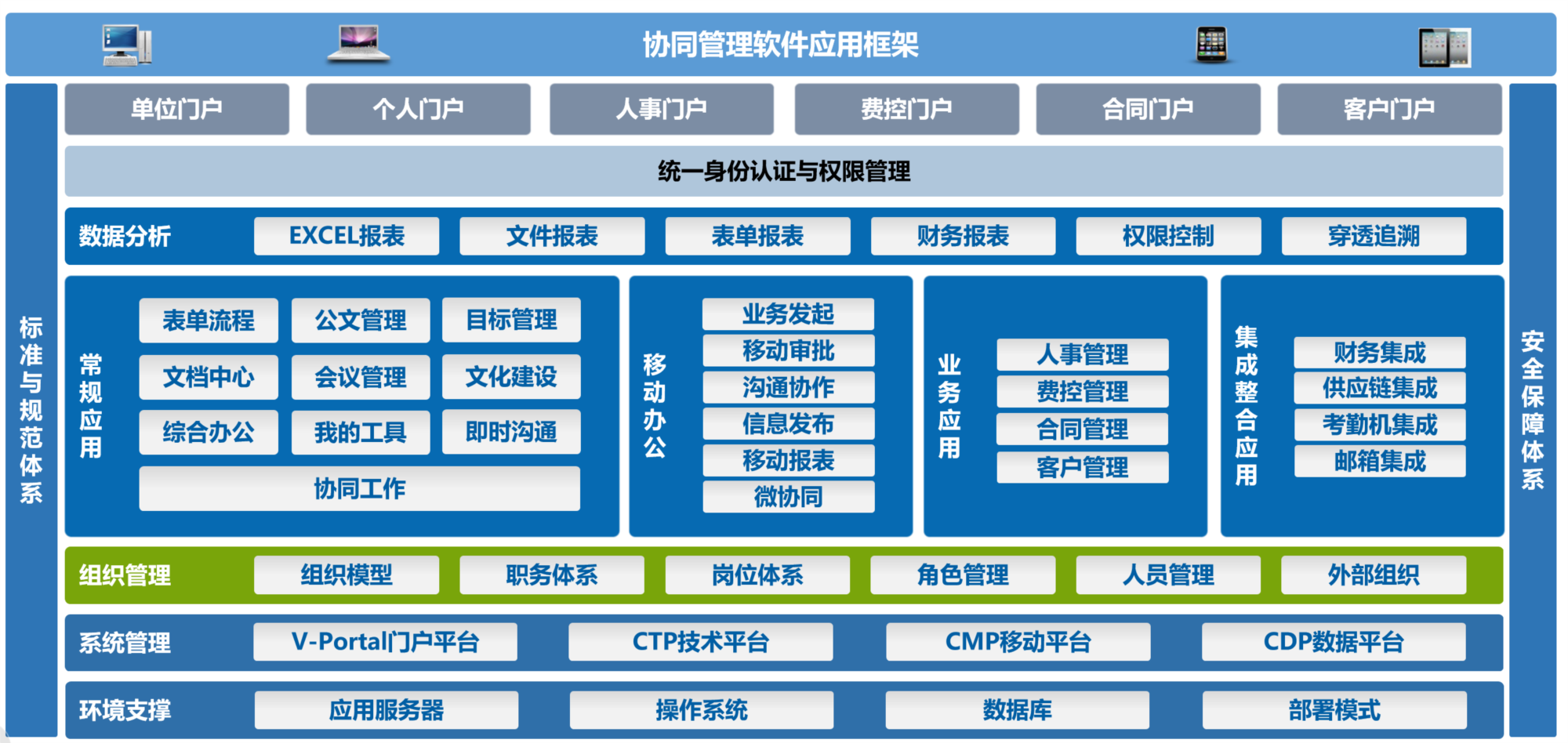 协同管理软件应用框架

标准与规范体系

单位门户 个人门户 人事门户 费控门户 合同门户 客户门户

统一身份认证与权限管理

数据分析 EXCEL报表 文件报表 表单报表 财务报表 权限控制 穿透追溯

常规应用
表单流程 公文管理 目标管理
文档中心 会议管理 文化建设
综合办公 我的工具 即时沟通
协同工作

移动办公
业务发起
移动审批
沟通协作
信息发布
移动报表
微协同

业务应用
人事管理
费控管理
合同管理
客户管理

集成整合应用
财务集成
供应链集成
考勤机集成
邮箱集成

组织管理 组织模型 职务体系 岗位体系 角色管理 人员管理 外部组织

系统管理 V-Portal门户平台 CTP技术平台 CMP移动平台 CDP数据平台

环境支撑 应用服务器 操作系统 数据库 部署模式

安全保障体系